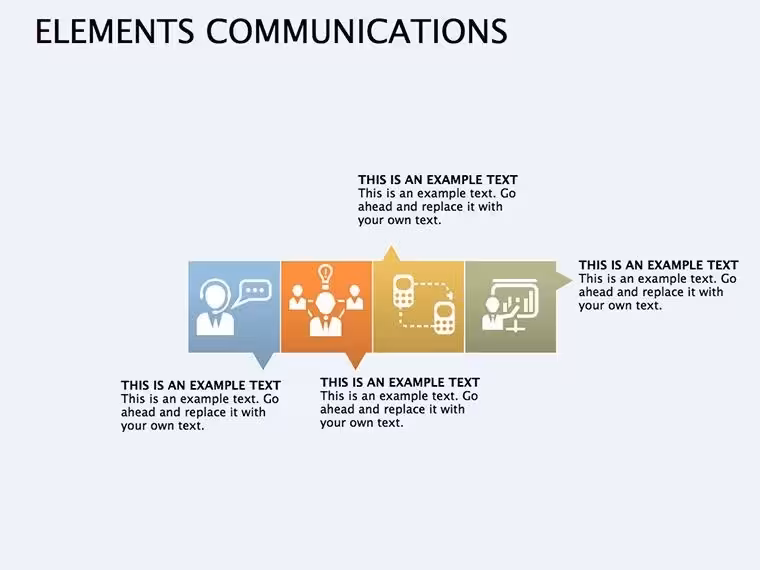 ELEMENTS COMMUNICATIONS

THIS IS AN EXAMPLE TEXT
This is an example text. Go ahead and replace it with your own text.

THIS IS AN EXAMPLE TEXT
This is an example text. Go ahead and replace it with your own text.

THIS IS AN EXAMPLE TEXT
This is an example text. Go ahead and replace it with your own text.

THIS IS AN EXAMPLE TEXT
This is an example text. Go ahead and replace it with your own text.